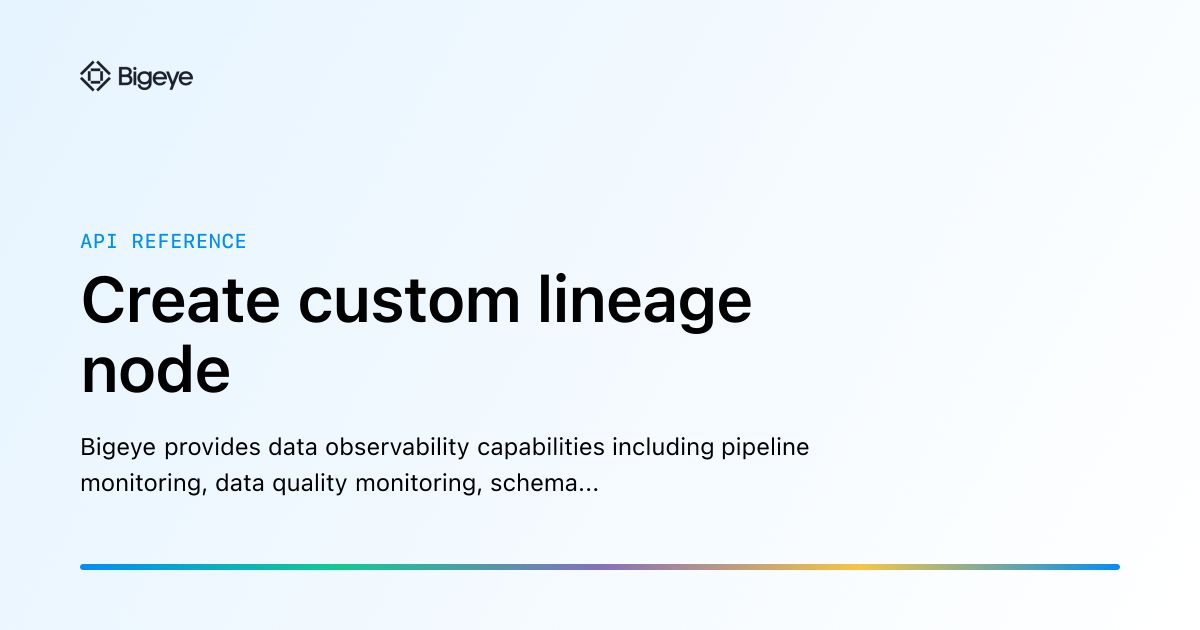 Bigeye

API REFERENCE

Create custom lineage node

Bigeye provides data observability capabilities including pipeline monitoring, data quality monitoring, schema...